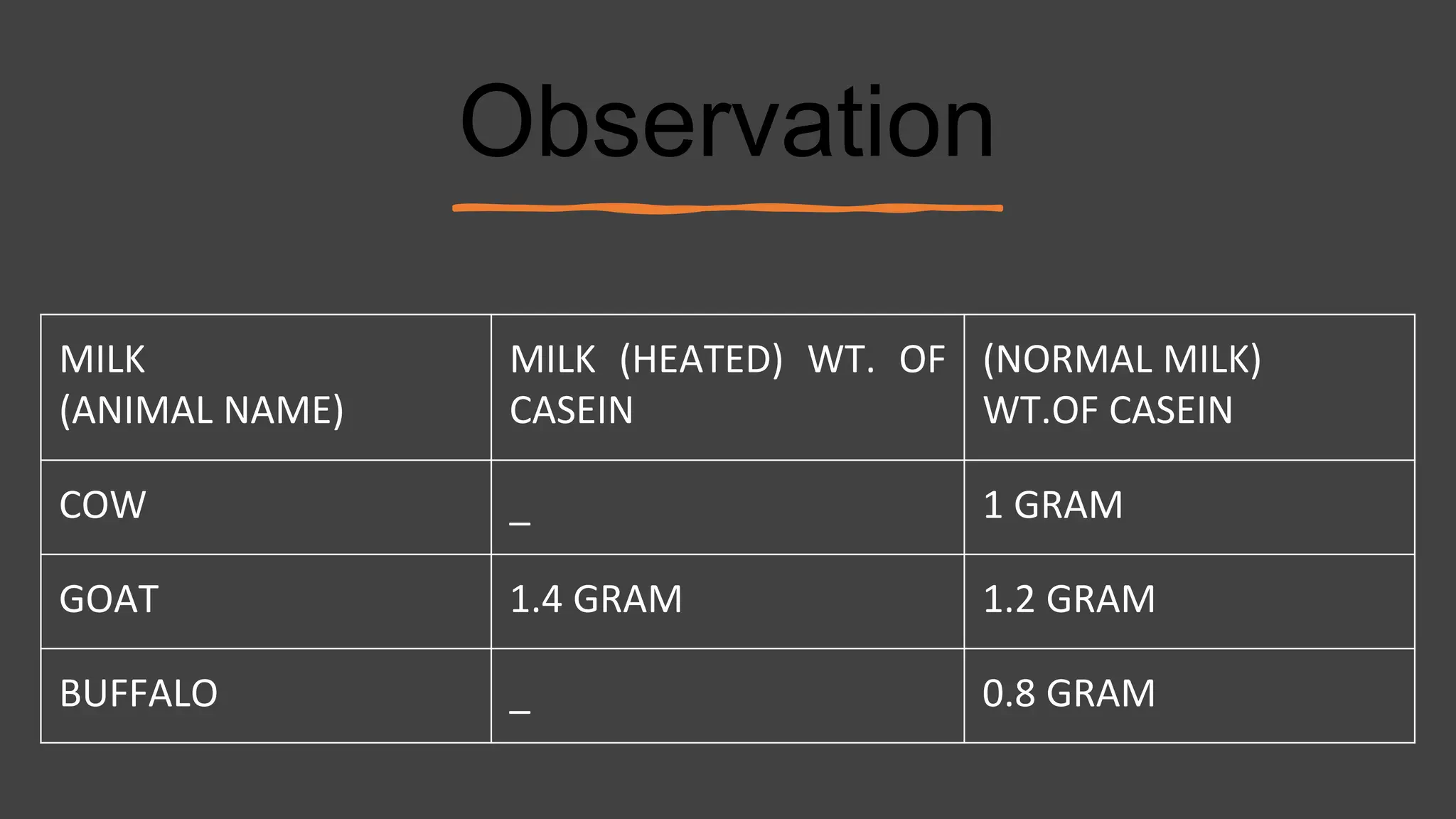 Observation

| MILK (ANIMAL NAME) | MILK (HEATED) WT. OF CASEIN | (NORMAL MILK) WT.OF CASEIN |
|---|---|---|
| COW | _ | 1 GRAM |
| GOAT | 1.4 GRAM | 1.2 GRAM |
| BUFFALO | _ | 0.8 GRAM |